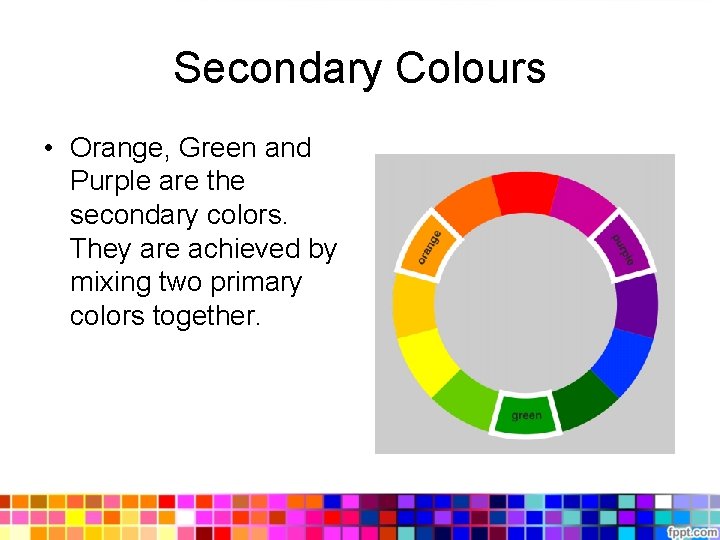 Secondary Colours

• Orange, Green and Purple are the secondary colors. They are achieved by mixing two primary colors together.

orange

purple

green

fppt.com